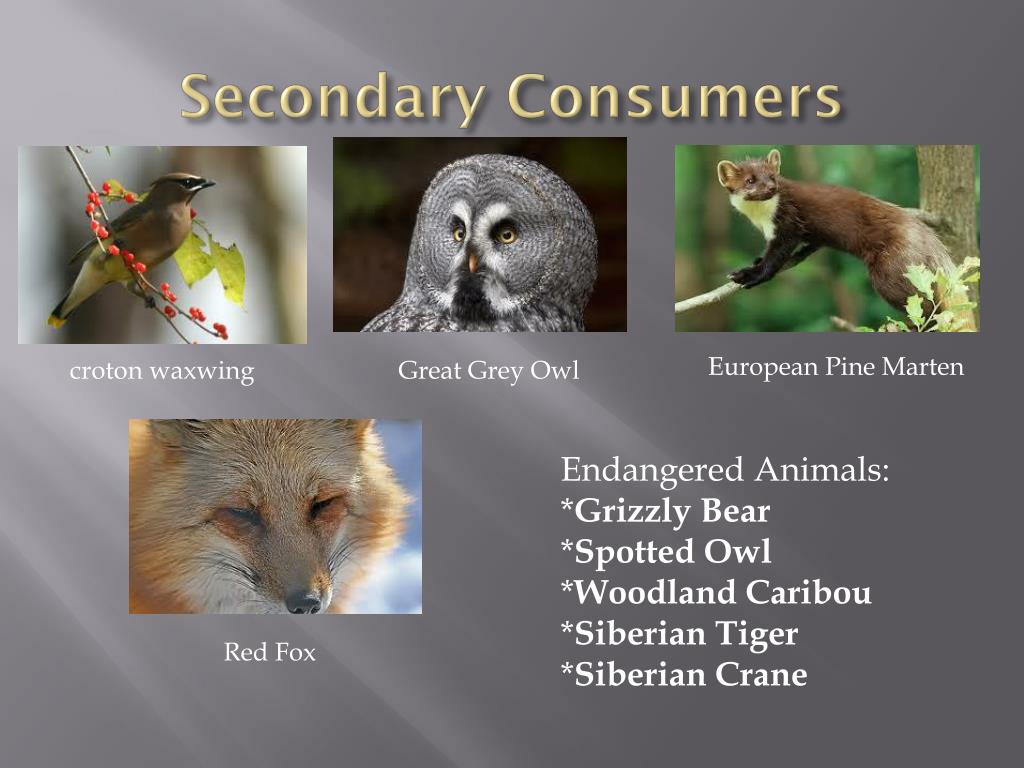 Secondary Consumers

croton waxwing

Great Grey Owl

European Pine Marten

Red Fox

Endangered Animals:
*Grizzly Bear
*Spotted Owl
*Woodland Caribou
*Siberian Tiger
*Siberian Crane